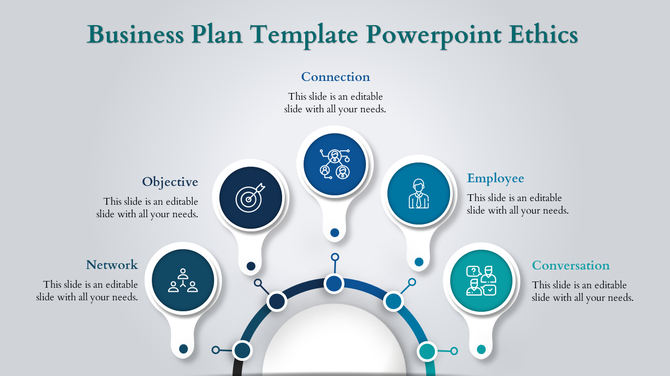 Business Plan Template Powerpoint Ethics

Connection
This slide is an editable slide with all your needs.

Objective
This slide is an editable slide with all your needs.

Employee
This slide is an editable slide with all your needs.

Network
This slide is an editable slide with all your needs.

Conversation
This slide is an editable slide with all your needs.